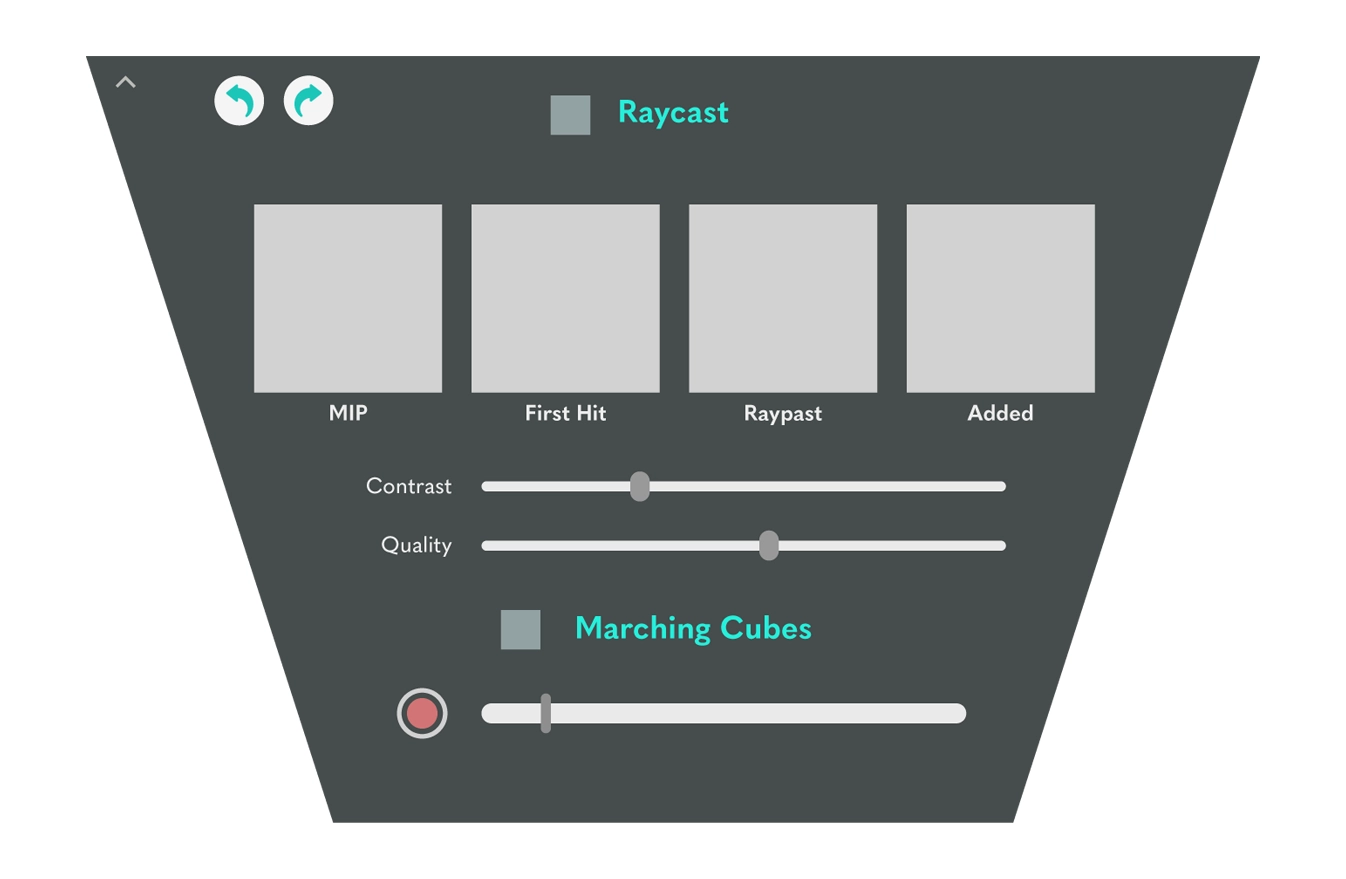 Raycast

MIP
First Hit
Raypast
Added

Contrast
Quality

Marching Cubes